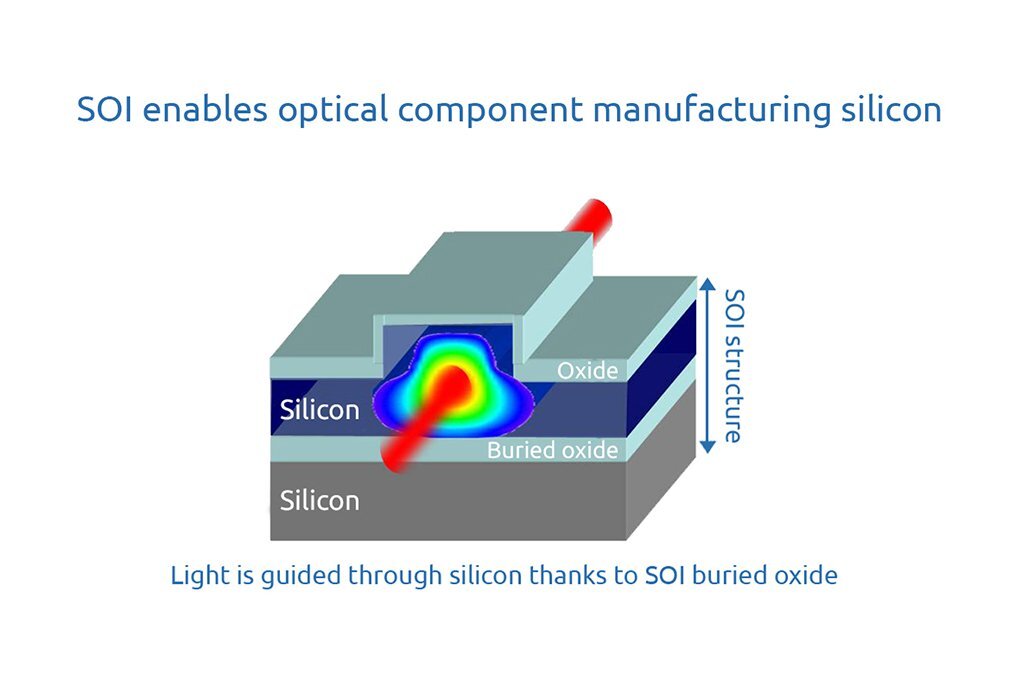 SOI enables optical component manufacturing silicon

Oxide

Silicon

Buried oxide

Silicon

SOI structure

Light is guided through silicon thanks to SOI buried oxide